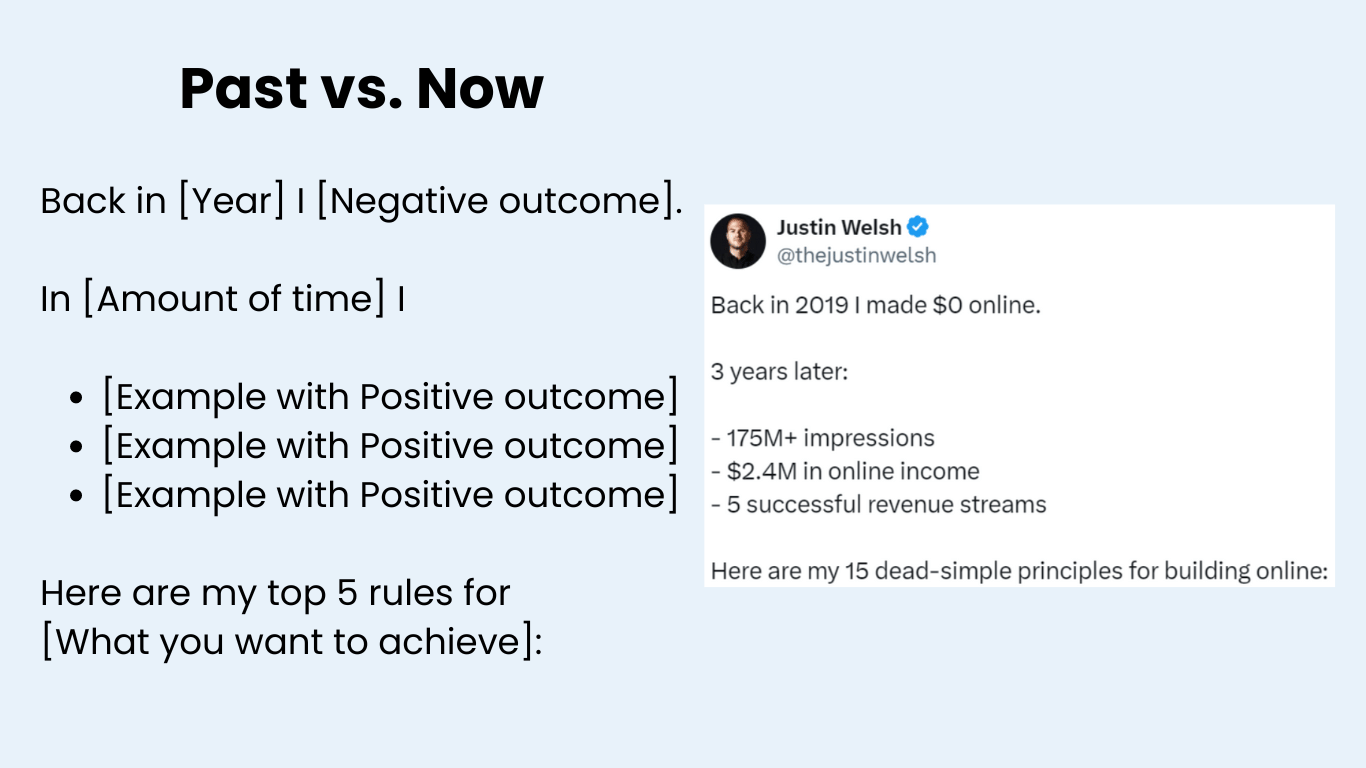 Past vs. Now

Back in [Year] I [Negative outcome].

In [Amount of time] I

- [Example with Positive outcome]
- [Example with Positive outcome]
- [Example with Positive outcome]

Here are my top 5 rules for [What you want to achieve]:

Justin Welsh
@thejustinwelsh

Back in 2019 I made \$0 online.

3 years later:

- 175M+ impressions
- \$2.4M in online income
- 5 successful revenue streams

Here are my 15 dead-simple principles for building online: